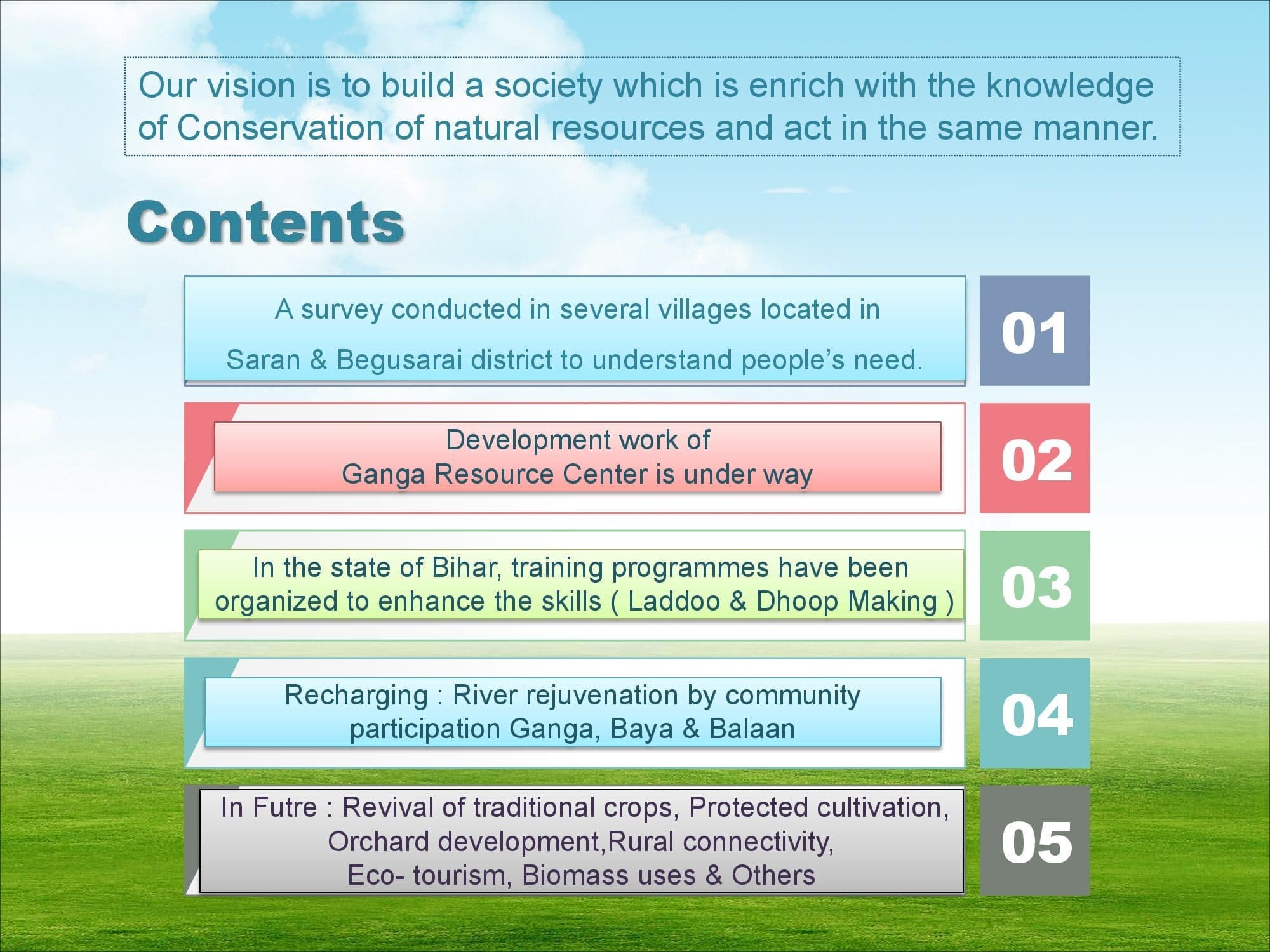 Our vision is to build a society which is enrich with the knowledge of Conservation of natural resources and act in the same manner.

Contents

A survey conducted in several villages located in Saran & Begusarai district to understand people's need.

01

Development work of Ganga Resource Center is under way

02

In the state of Bihar, training programmes have been organized to enhance the skills ( Laddoo & Dhoop Making )

03

Recharging : River rejuvenation by community participation Ganga, Baya & Balaan

04

In Futre : Revival of traditional crops, Protected cultivation, Orchard development,Rural connectivity, Eco- tourism, Biomass uses & Others

05